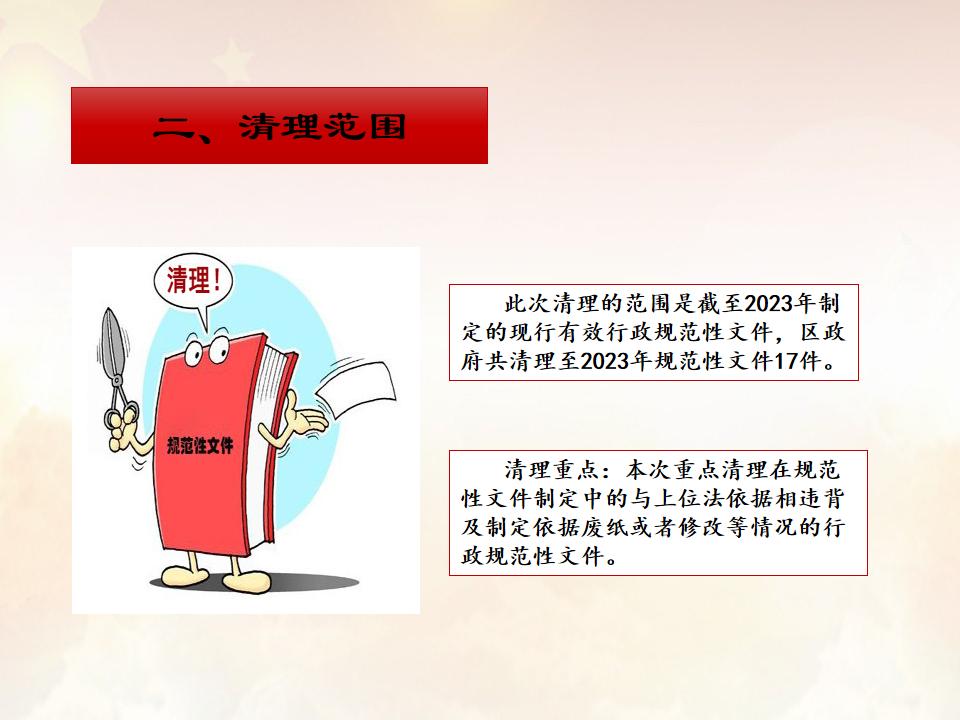 二、清理范围

清理！

规范性文件

此次清理的范围是截至2023年制定的现行有效行政规范性文件，区政府共清理至2023年规范性文件17件。

清理重点：本次重点清理在规范性文件制定中的与上位法依据相违背及制定依据废纸或者修改等情况的行政规范性文件。